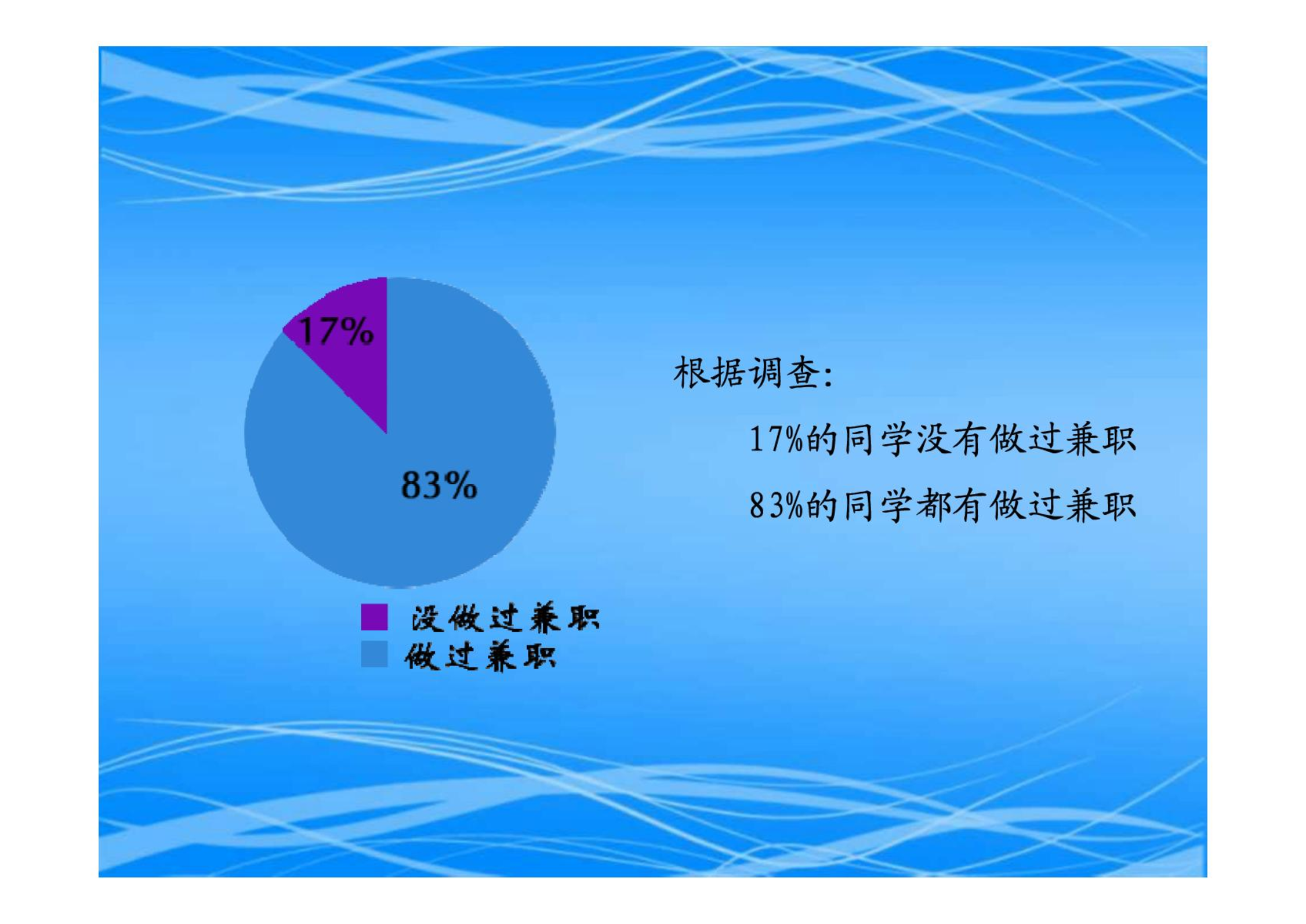 17%

83%

没做过兼职
做过兼职

根据调查:

17%的同学没有做过兼职

83%的同学都有做过兼职